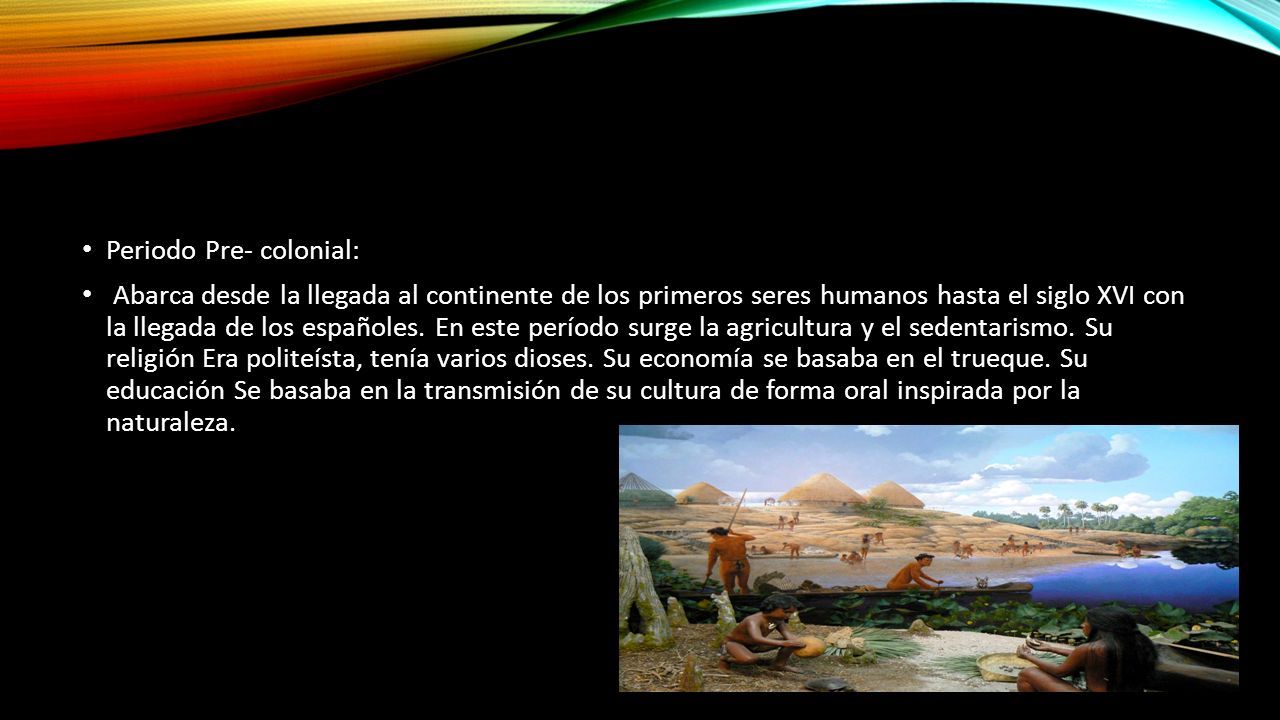 • Periodo Pre- colonial:

• Abarca desde la llegada al continente de los primeros seres humanos hasta el siglo XVI con la llegada de los españoles. En este período surge la agricultura y el sedentarismo. Su religión Era politeísta, tenía varios dioses. Su economía se basaba en el trueque. Su educación Se basaba en la transmisión de su cultura de forma oral inspirada por la naturaleza.